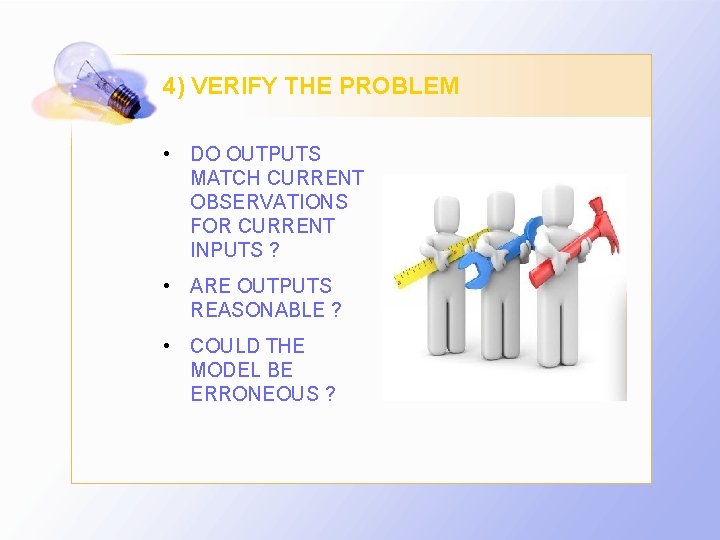 4) VERIFY THE PROBLEM

• DO OUTPUTS MATCH CURRENT OBSERVATIONS FOR CURRENT INPUTS ?

• ARE OUTPUTS REASONABLE ?

• COULD THE MODEL BE ERRONEOUS ?